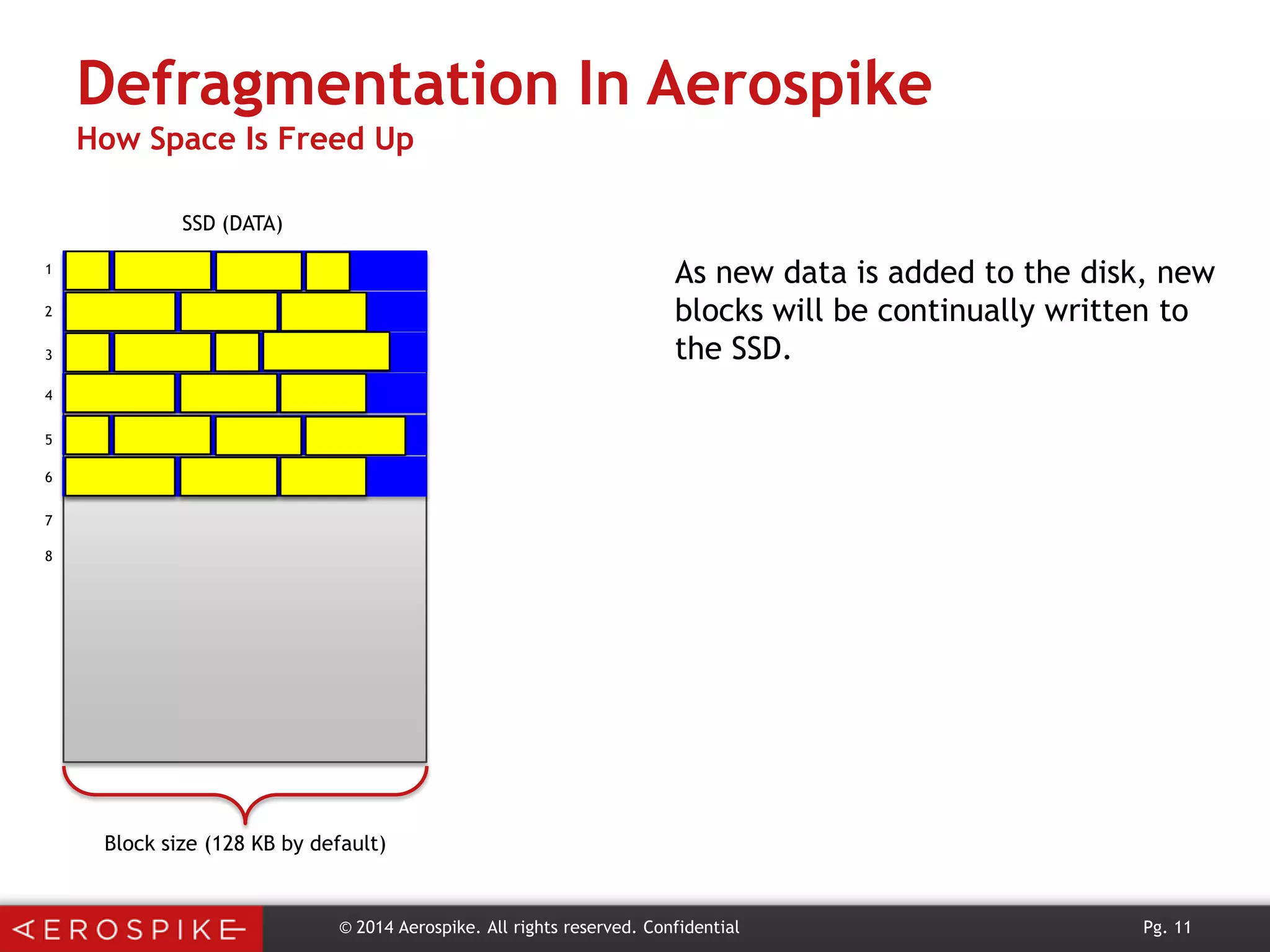 Defragmentation In Aerospike
How Space Is Freed Up

SSD (DATA)

1
2
3
4
5
6
7
8

Block size (128 KB by default)

As new data is added to the disk, new blocks will be continually written to the SSD.

AEROSPIKE

© 2014 Aerospike. All rights reserved. Confidential

Pg. 11